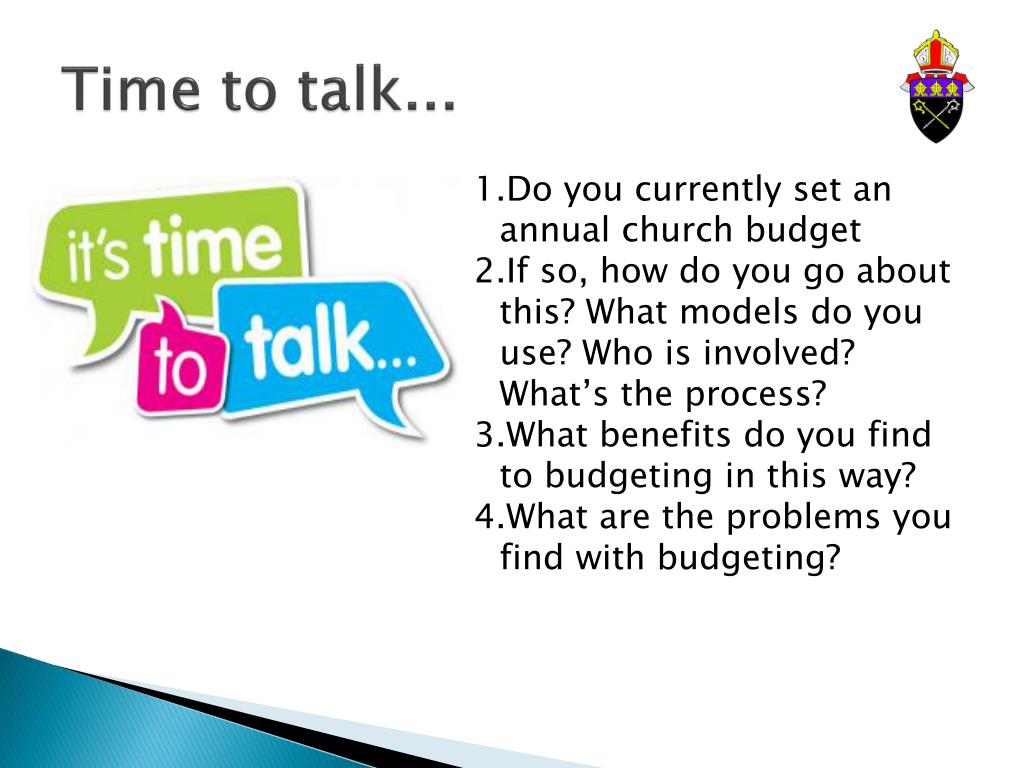 Time to talk...

it's time to talk...

1.Do you currently set an annual church budget
2.If so, how do you go about this? What models do you use? Who is involved? What's the process?
3.What benefits do you find to budgeting in this way?
4.What are the problems you find with budgeting?